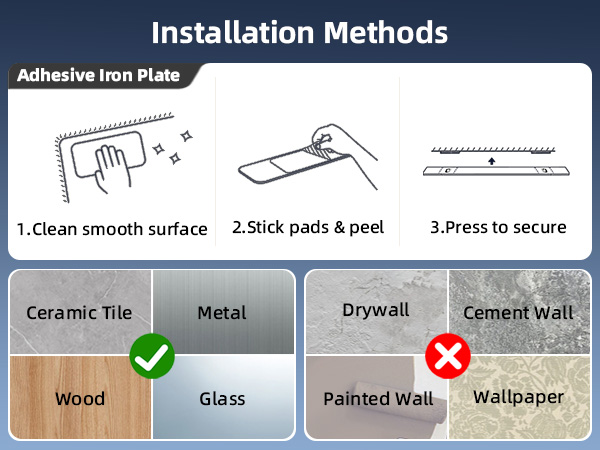 Installation Methods

Adhesive Iron Plate

1.Clean smooth surface

2.Stick pads & peel

3.Press to secure

Ceramic Tile

Metal

Wood

Glass

Drywall

Cement Wall

Painted Wall

Wallpaper